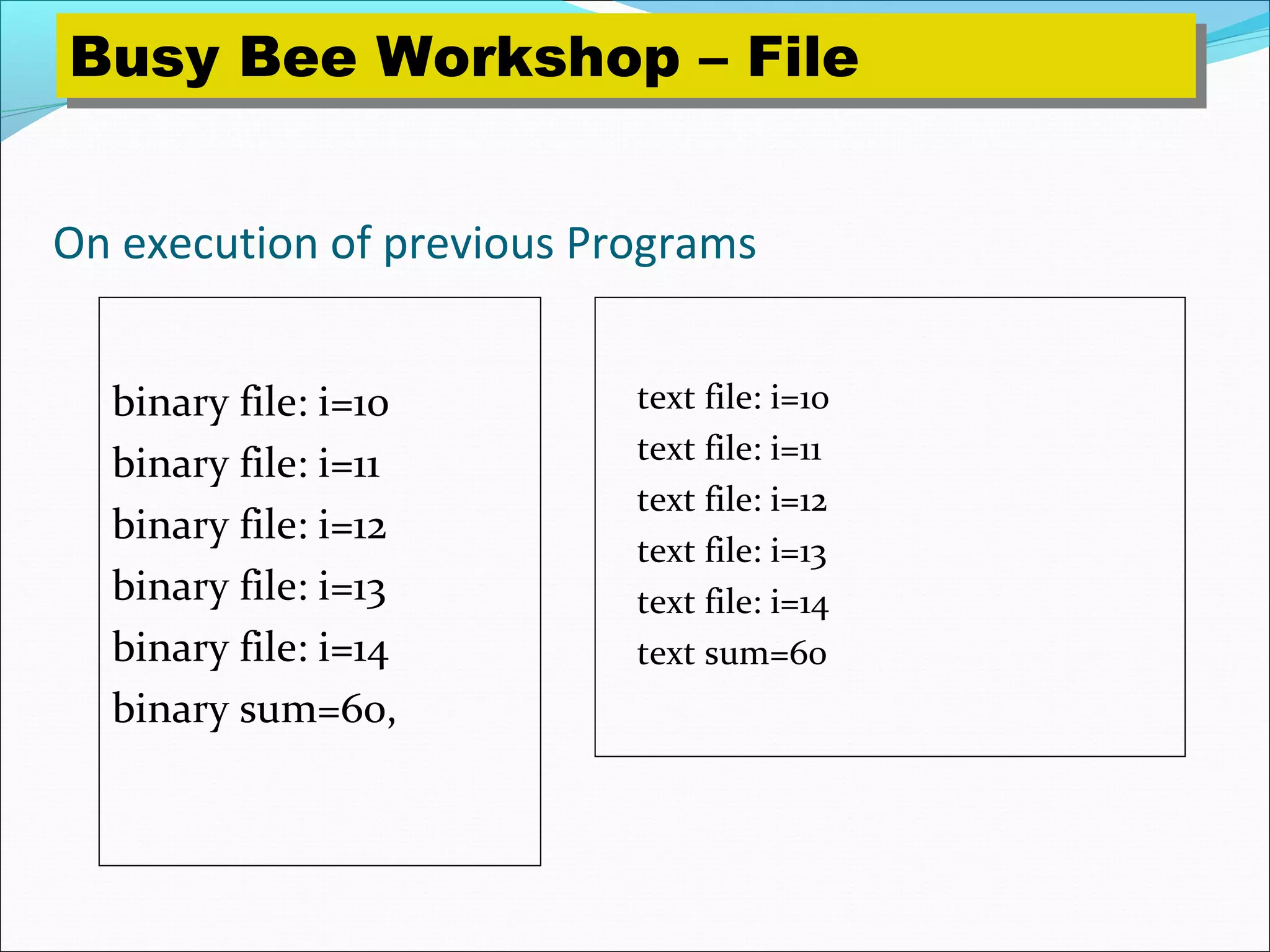 Busy Bee Workshop – File

On execution of previous Programs

binary file: i=10
binary file: i=11
binary file: i=12
binary file: i=13
binary file: i=14
binary sum=60,

text file: i=10
text file: i=11
text file: i=12
text file: i=13
text file: i=14
text sum=60